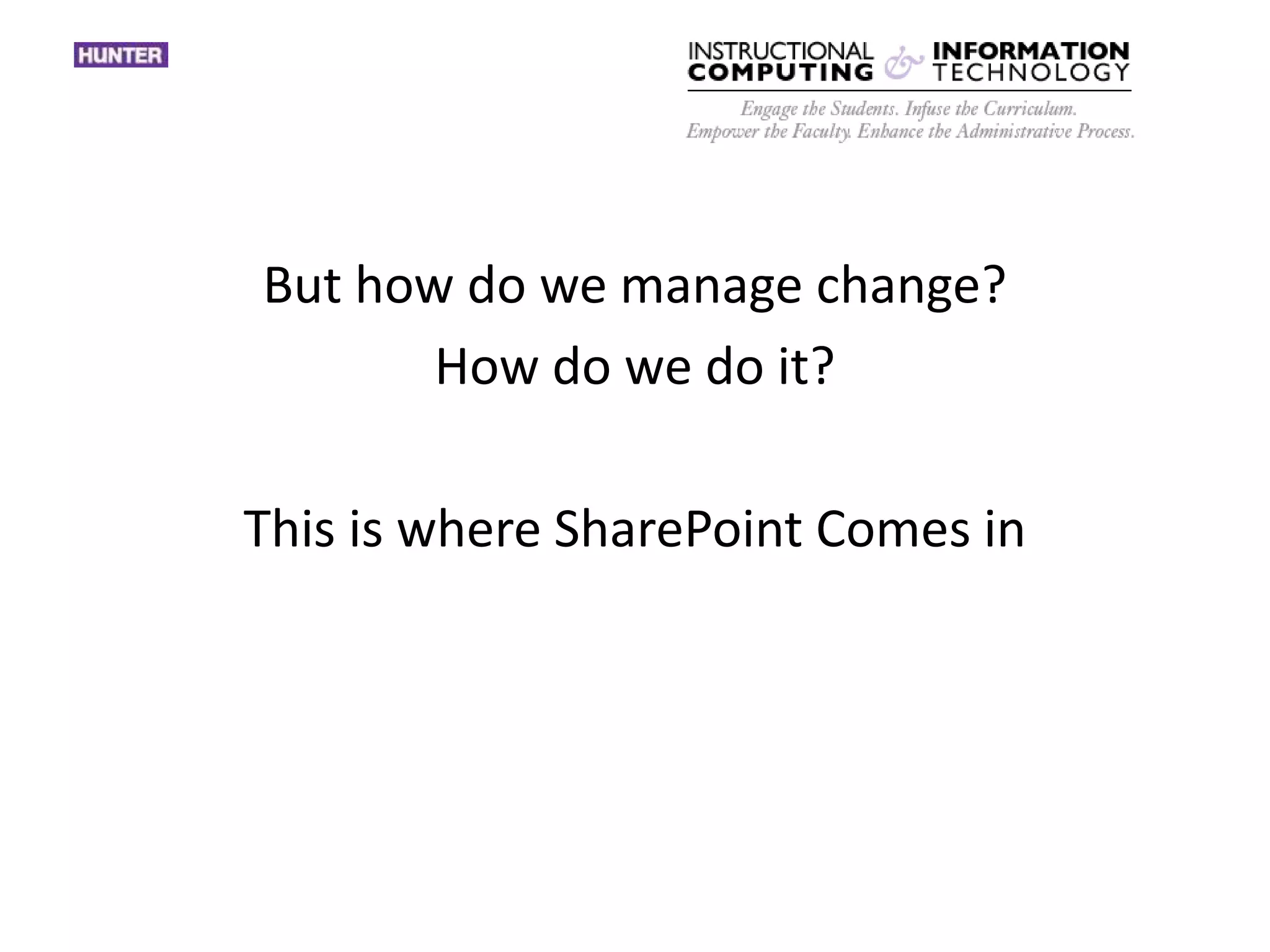 HUNTER

INSTRUCTIONAL COMPUTING & INFORMATION TECHNOLOGY

Engage the Students. Infuse the Curriculum.
Empower the Faculty. Enhance the Administrative Process.

But how do we manage change?

How do we do it?

This is where SharePoint Comes in